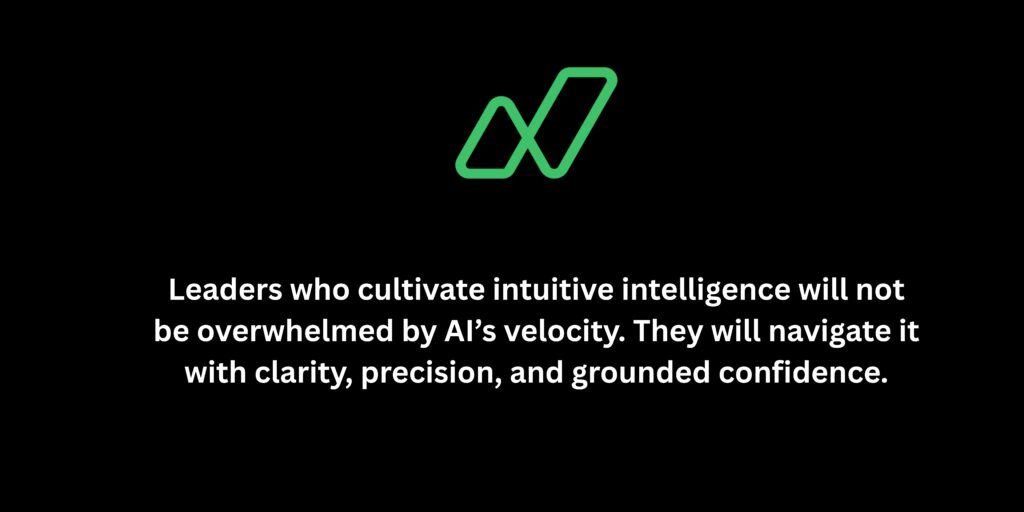 Leaders who cultivate intuitive intelligence will not be overwhelmed by AI’s velocity. They will navigate it with clarity, precision, and grounded confidence.